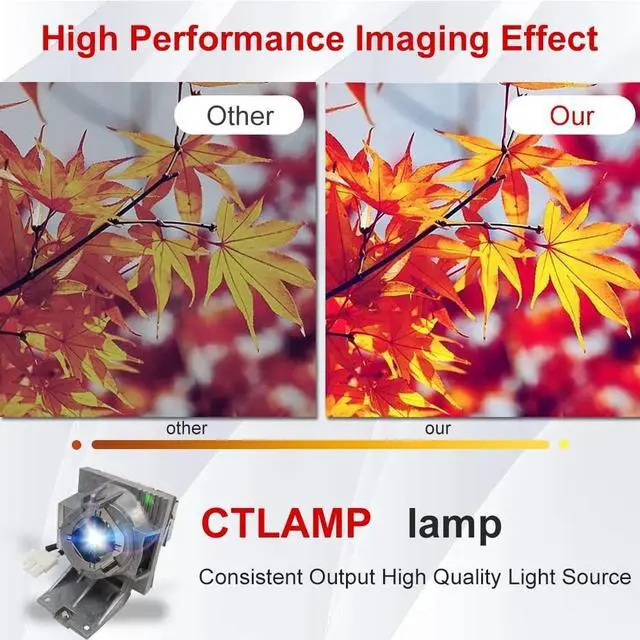 High Performance Imaging Effect

Other

Our

other

our

CTLAMP lamp

Consistent Output High Quality Light Source